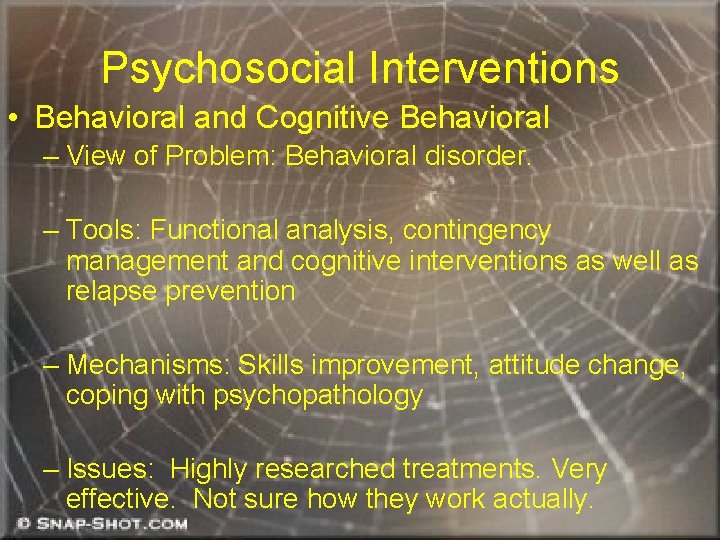 Psychosocial Interventions

• Behavioral and Cognitive Behavioral

– View of Problem: Behavioral disorder.

– Tools: Functional analysis, contingency management and cognitive interventions as well as relapse prevention

– Mechanisms: Skills improvement, attitude change, coping with psychopathology

– Issues: Highly researched treatments. Very effective. Not sure how they work actually.

© SNAP-SHOT.COM